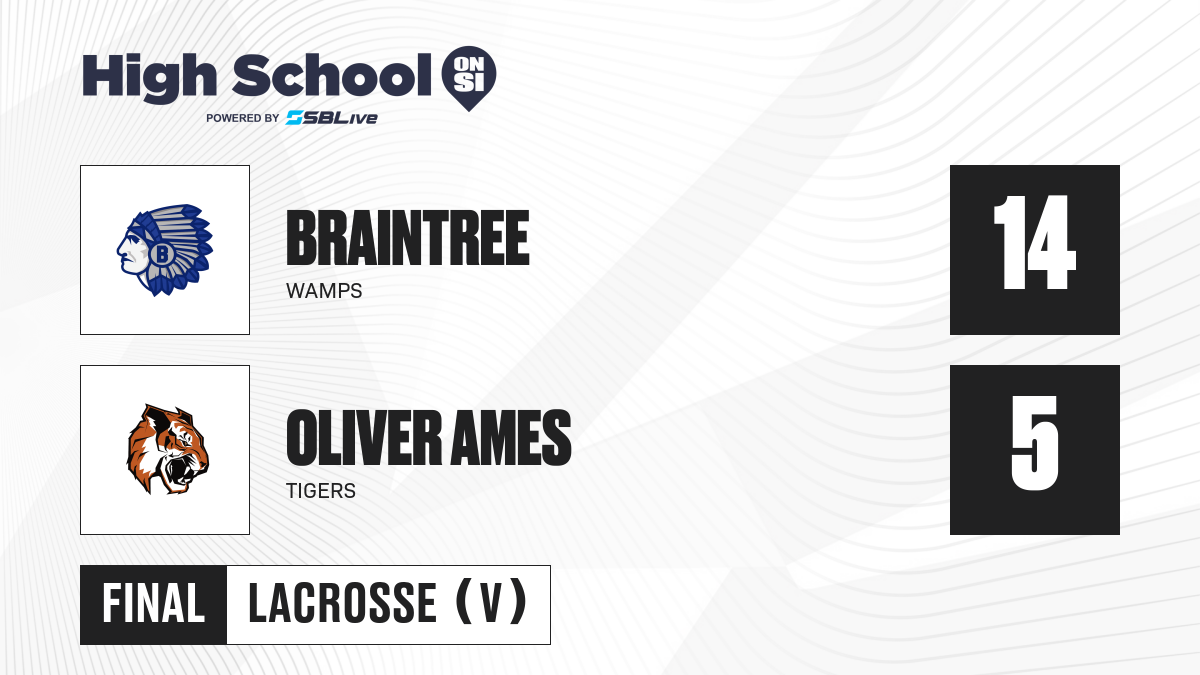 High School ON SI
POWERED BY SBLive

B

BRAINTREE
WAMPS

14

OLIVER AMES
TIGERS

5

FINAL LACROSSE (V)